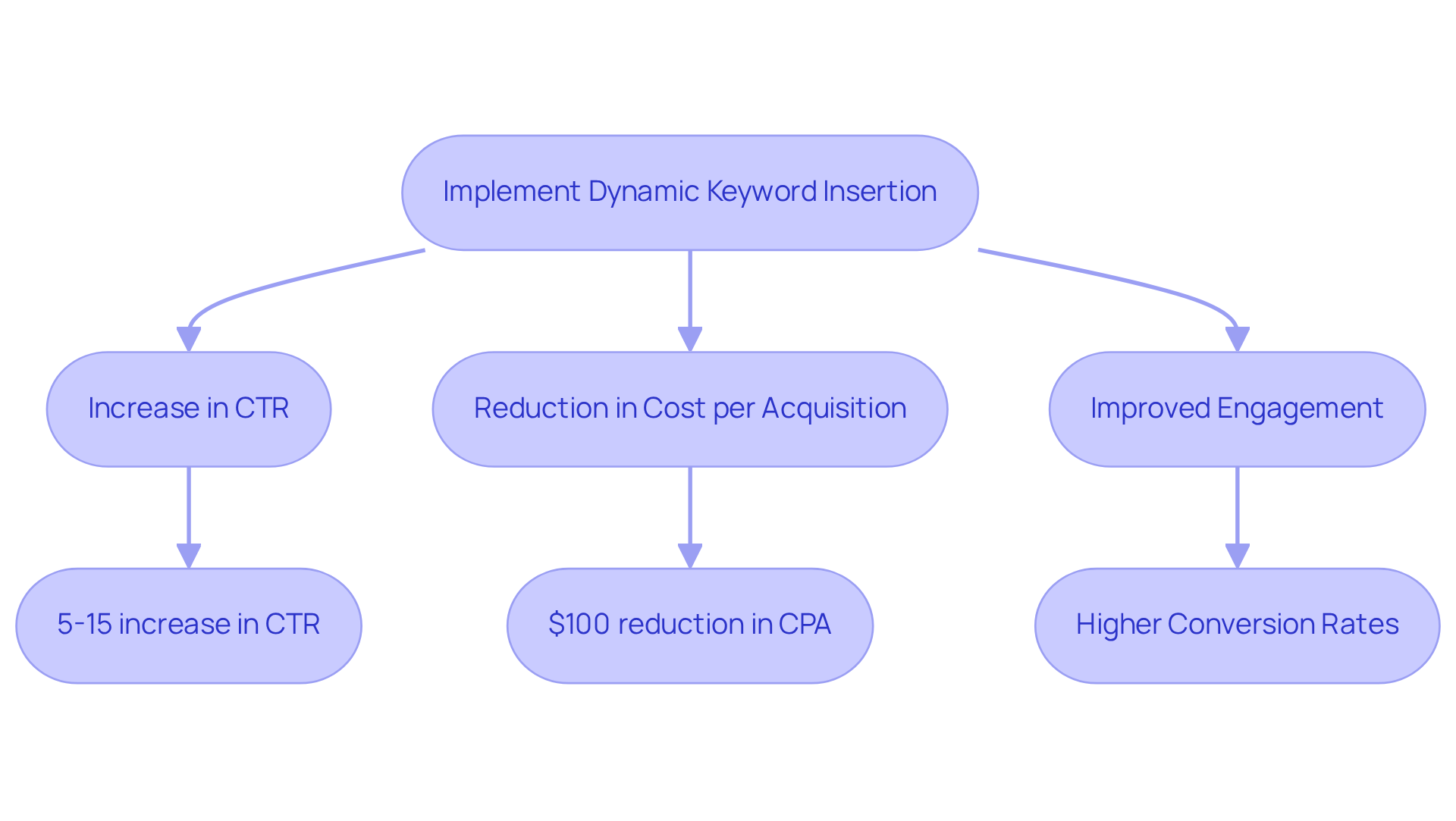 Implement Dynamic Keyword Insertion

Increase in CTR

Reduction in Cost per Acquisition

Improved Engagement

5-15 increase in CTR

\$100 reduction in CPA

Higher Conversion Rates